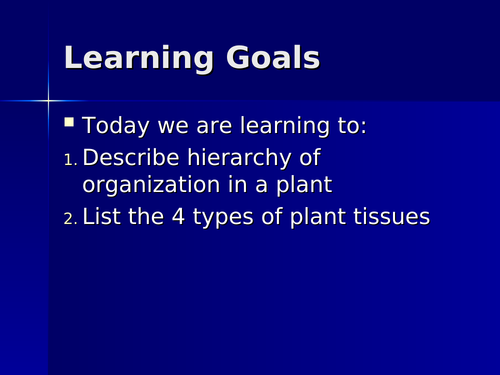 Learning Goals

Today we are learning to:

1. Describe hierarchy of organization in a plant
2. List the 4 types of plant tissues